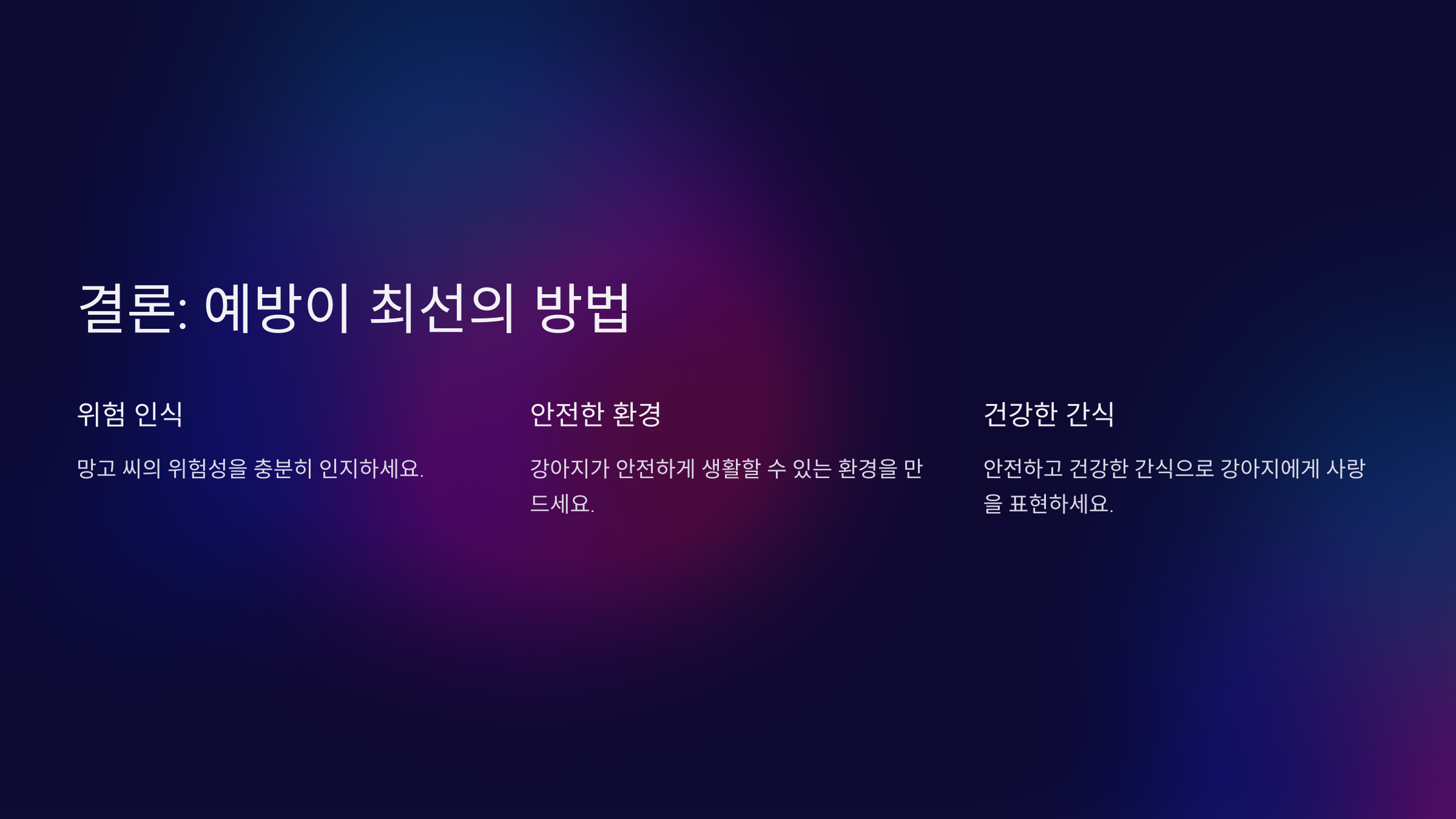 결론: 예방이 최선의 방법

위험 인식

망고 씨의 위험성을 충분히 인지하세요.

안전한 환경

강아지가 안전하게 생활할 수 있는 환경을 만드세요.

건강한 간식

안전하고 건강한 간식으로 강아지에게 사랑을 표현하세요.